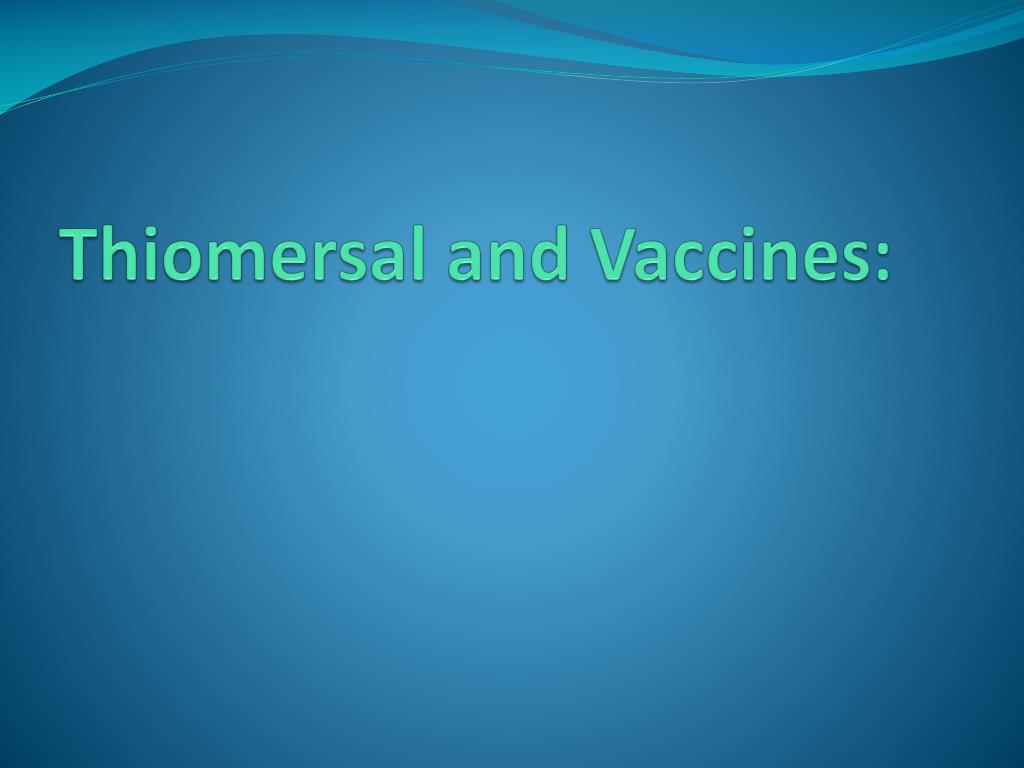 Thiomersal and Vaccines: